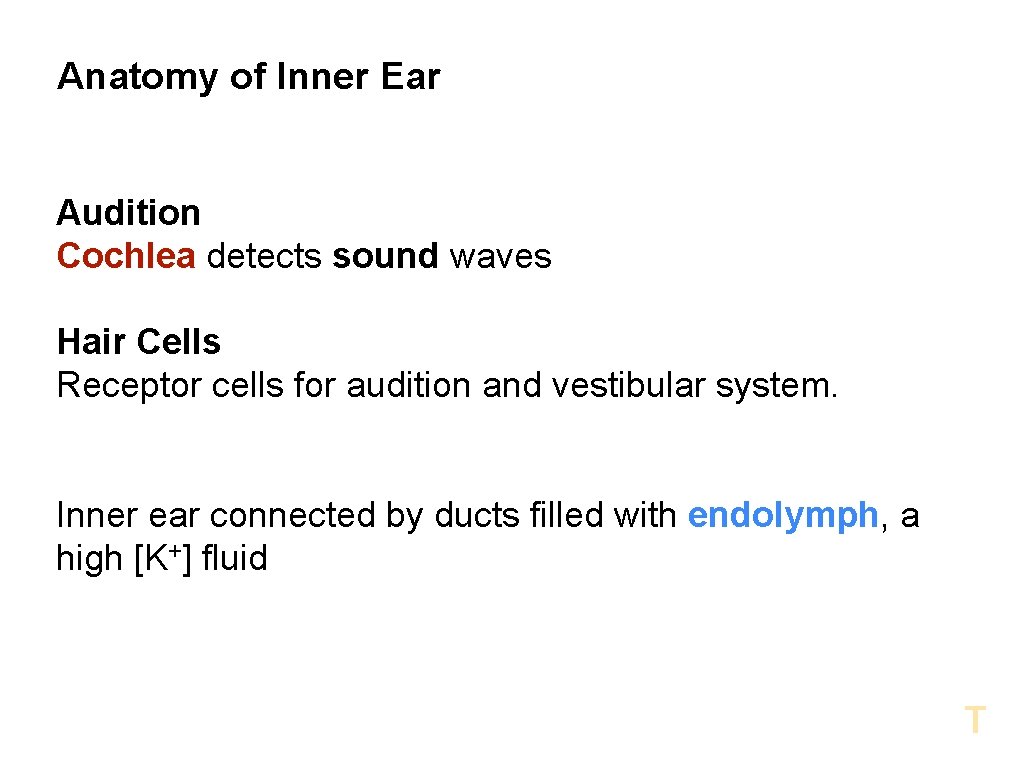 Anatomy of Inner Ear

Audition
Cochlea detects sound waves

Hair Cells
Receptor cells for audition and vestibular system.

Inner ear connected by ducts filled with endolymph, a high [$K^+$] fluid

T